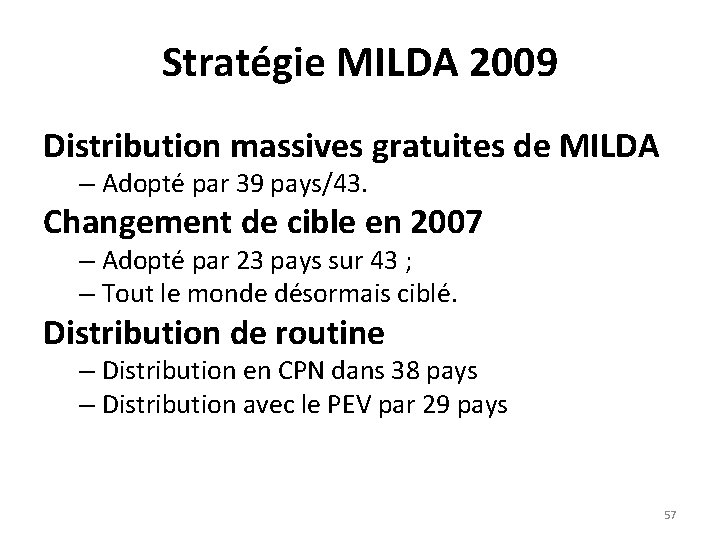 Stratégie MILDA 2009

Distribution massives gratuites de MILDA
– Adopté par 39 pays/43.

Changement de cible en 2007
– Adopté par 23 pays sur 43 ;
– Tout le monde désormais ciblé.

Distribution de routine
– Distribution en CPN dans 38 pays
– Distribution avec le PEV par 29 pays

57